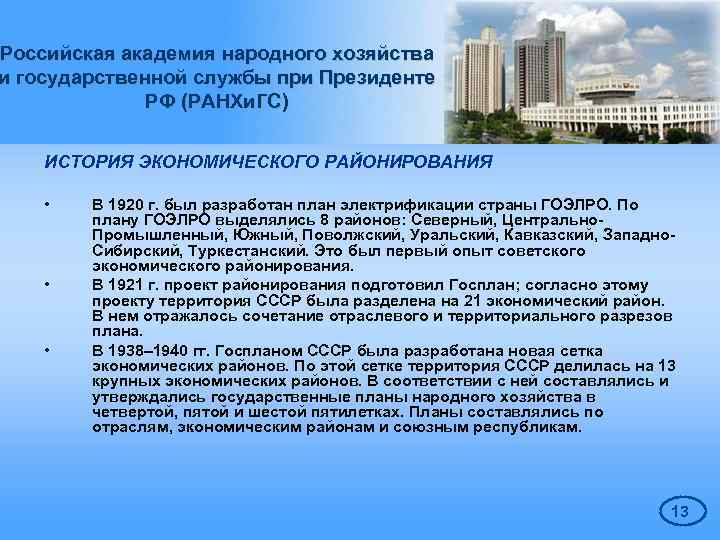 Российская академия народного хозяйства и государственной службы при Президенте РФ (РАНХиГС)

ИСТОРИЯ ЭКОНОМИЧЕСКОГО РАЙОНИРОВАНИЯ

• В 1920 г. был разработан план электрификации страны ГОЭЛРО. По плану ГОЭЛРО выделялись 8 районов: Северный, Центрально-Промышленный, Южный, Поволжский, Уральский, Кавказский, Западно-Сибирский, Туркестанский. Это был первый опыт советского экономического районирования.

• В 1921 г. проект районирования подготовил Госплан; согласно этому проекту территория СССР была разделена на 21 экономический район. В нем отражалось сочетание отраслевого и территориального разрезов плана.

• В 1938–1940 гг. Госпланом СССР была разработана новая сетка экономических районов. По этой сетке территория СССР делилась на 13 крупных экономических районов. В соответствии с ней составлялись и утверждались государственные планы народного хозяйства в четвертой, пятой и шестой пятилетках. Планы составлялись по отраслям, экономическим районам и союзным республикам.

13